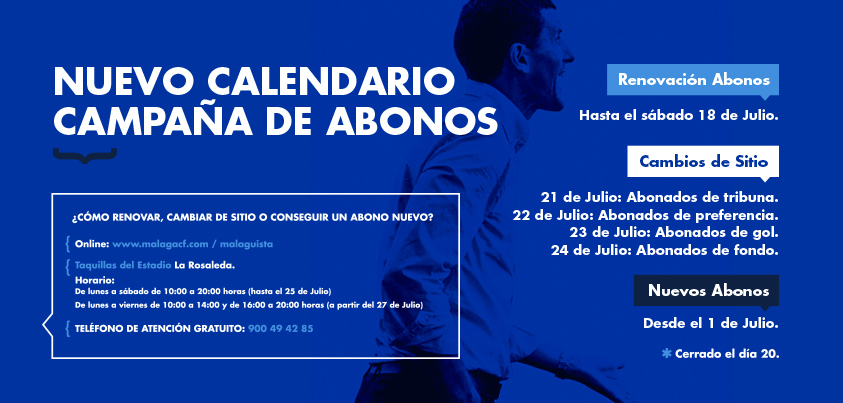 NUEVO CALENDARIO
CAMPAÑA DE ABONOS

¿CÓMO RENOVAR, CAMBIAR DE SITIO O CONSEGUIR UN ABONO NUEVO?

Online: www.malagacf.com / malaguista

Taquillas del Estadio La Rosaleda.
Horario:
De lunes a sábado de 10:00 a 20:00 horas (hasta el 25 de Julio)
De lunes a viernes de 10:00 a 14:00 y de 16:00 a 20:00 horas (a partir del 27 de Julio)

TELÉFONO DE ATENCIÓN GRATUITO: 900 49 42 85

Renovación Abonos
Hasta el sábado 18 de Julio.

Cambios de Sitio
21 de Julio: Abonados de tribuna.
22 de Julio: Abonados de preferencia.
23 de Julio: Abonados de gol.
24 de Julio: Abonados de fondo.

Nuevos Abonos
Desde el 1 de Julio.

* Cerrado el día 20.